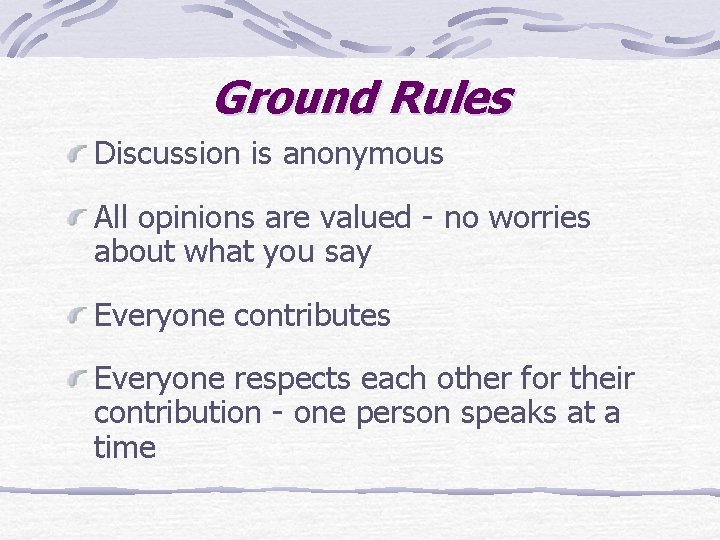 Ground Rules

Discussion is anonymous

All opinions are valued - no worries about what you say

Everyone contributes

Everyone respects each other for their contribution - one person speaks at a time